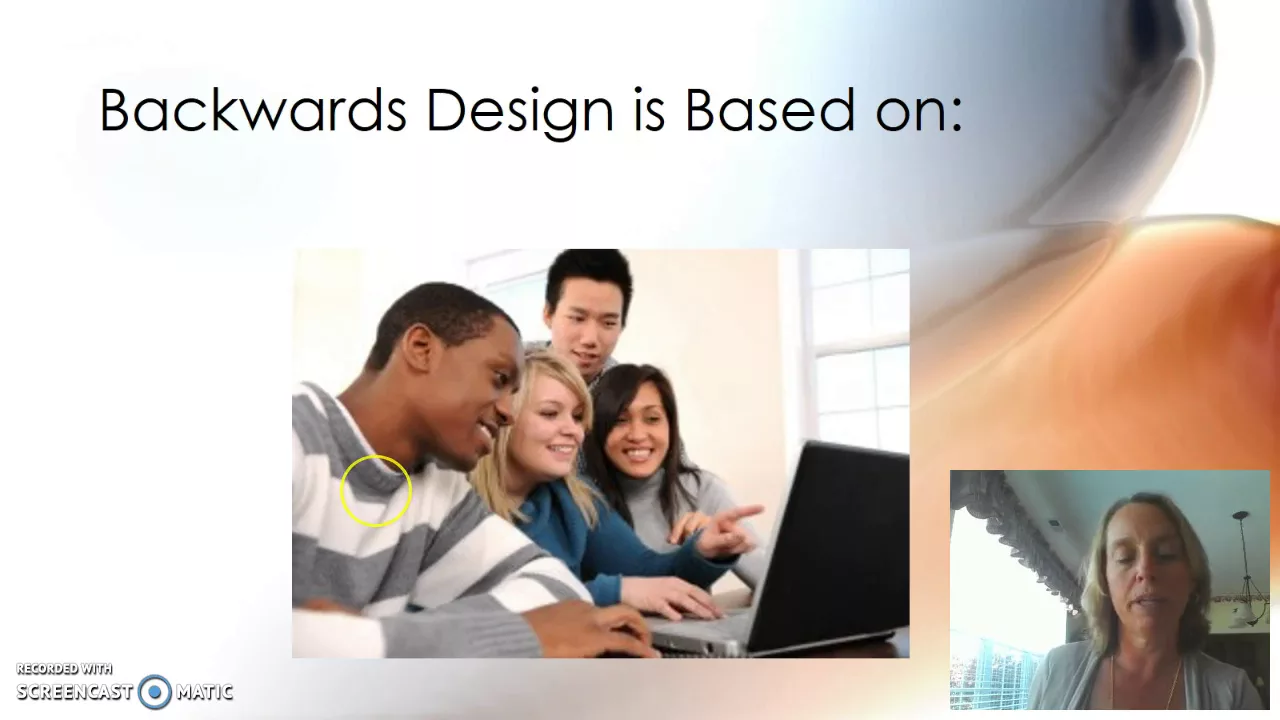 Backwards Design is Based on:

RECORDED WITH
SCREENCAST MATIC